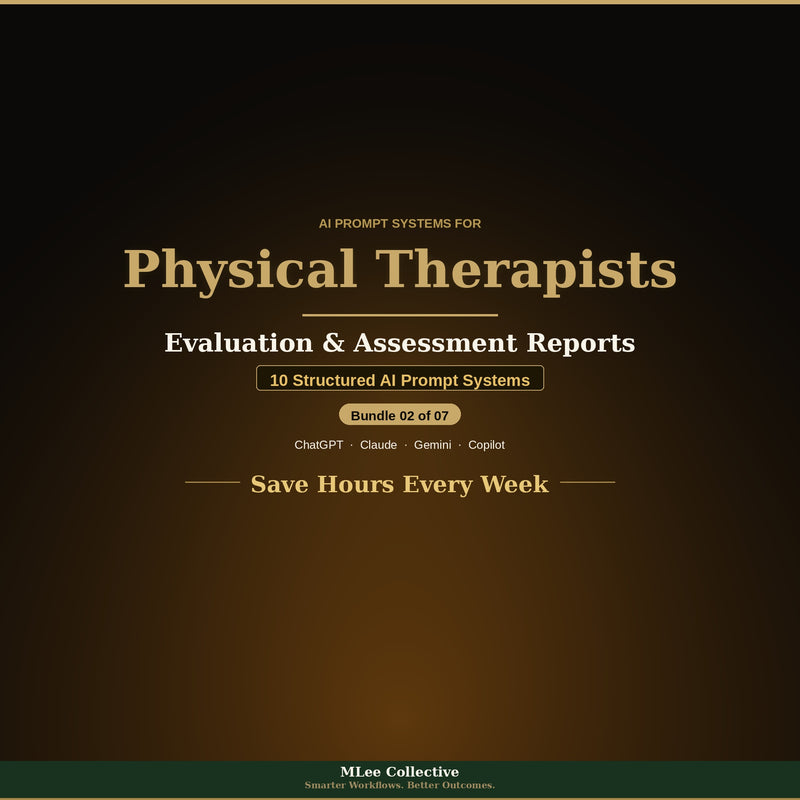 AI PROMPT SYSTEMS FOR

Physical Therapists

Evaluation & Assessment Reports

10 Structured AI Prompt Systems

Bundle 02 of 07

ChatGPT · Claude · Gemini · Copilot

Save Hours Every Week

MLee Collective
Smarter Workflows. Better Outcomes.